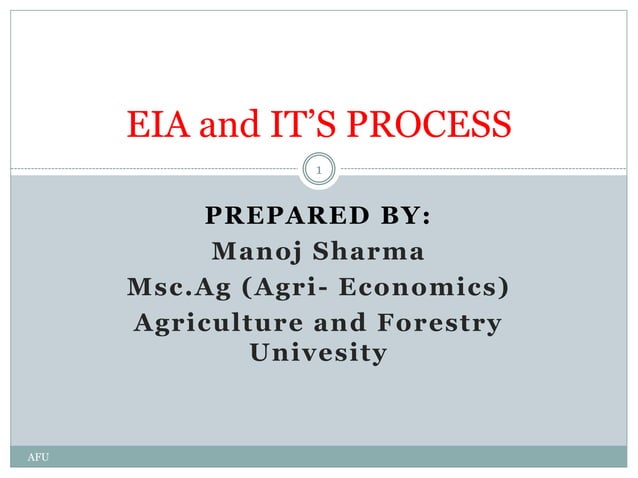 EIA and IT'S PROCESS

1

PREPARED BY:
Manoj Sharma
Msc.Ag (Agri- Economics)
Agriculture and Forestry Univesity

AFU